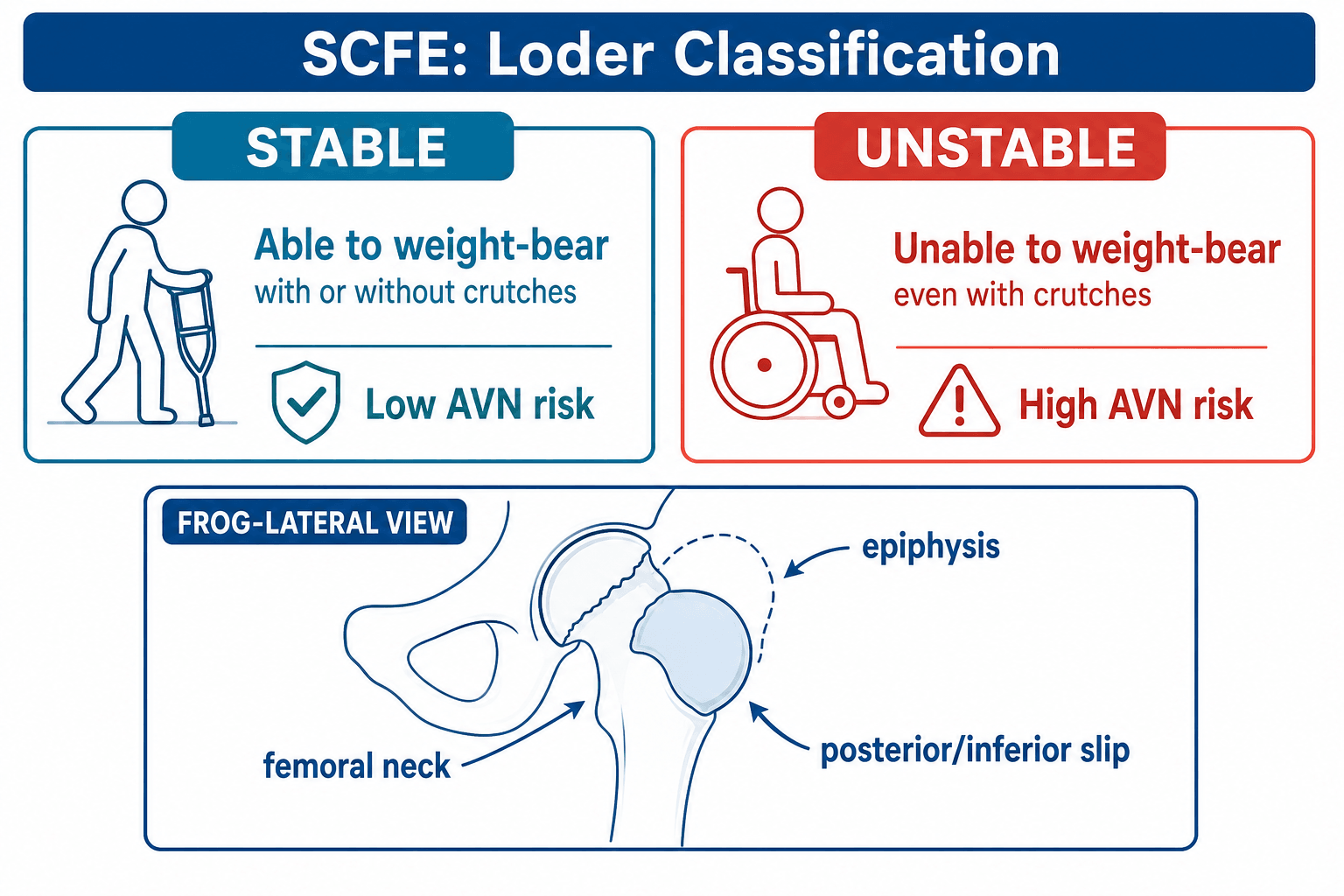 SCFE: Loder Classification

STABLE

Able to weight-bear
with or without crutches

Low AVN risk

UNSTABLE

Unable to weight-bear
even with crutches

High AVN risk

FROG-LATERAL VIEW

epiphysis

femoral neck

posterior/inferior slip